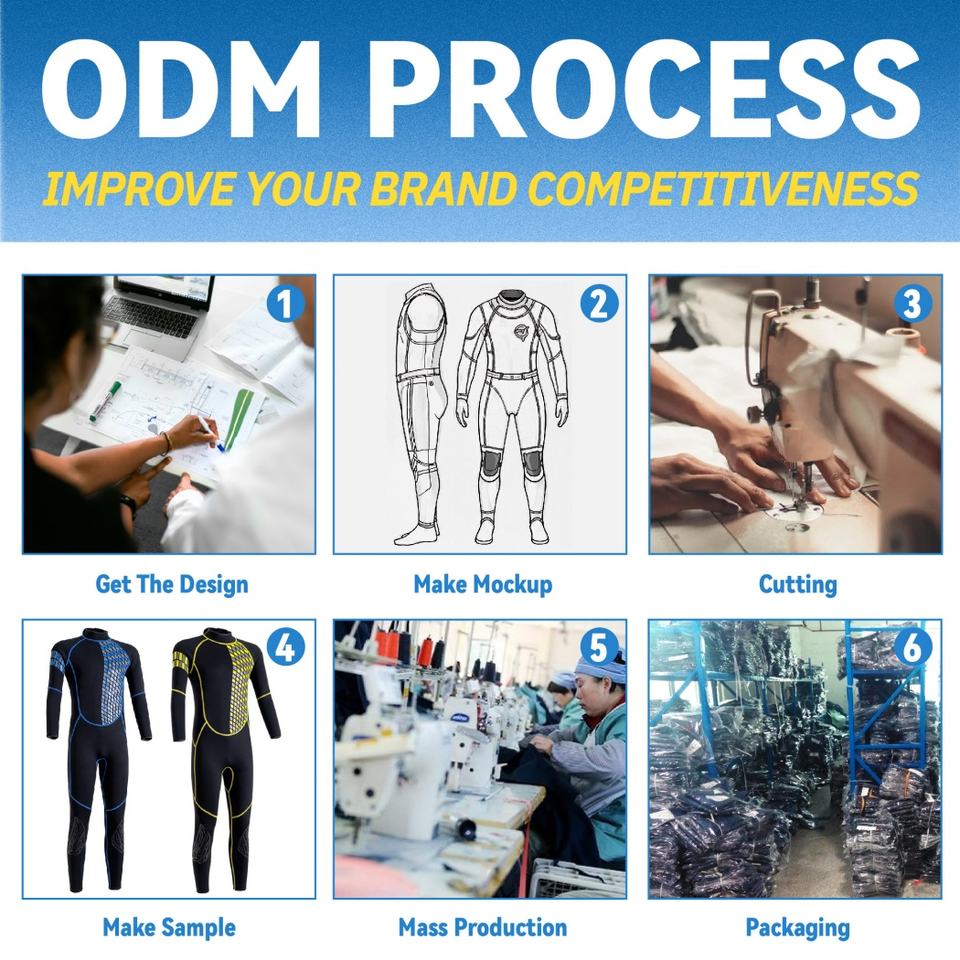 ODM PROCESS

IMPROVE YOUR BRAND COMPETITIVENESS

1
Get The Design

2
Make Mockup

3
Cutting

4
Make Sample

5
Mass Production

6
Packaging